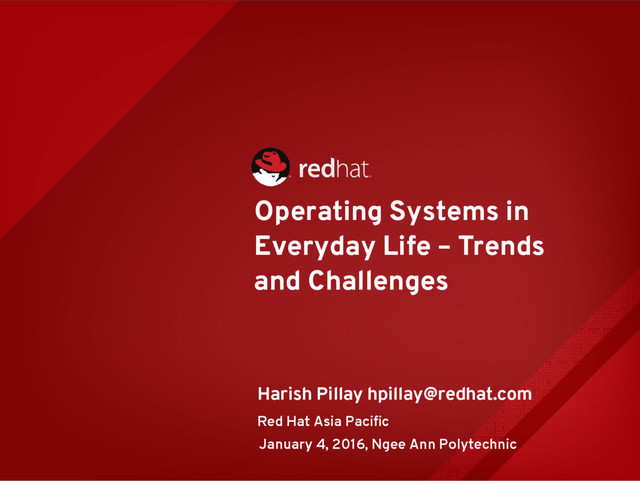 redhat.

Operating Systems in Everyday Life – Trends and Challenges

Harish Pillay hpillay@redhat.com

Red Hat Asia Pacific

January 4, 2016, Ngee Ann Polytechnic